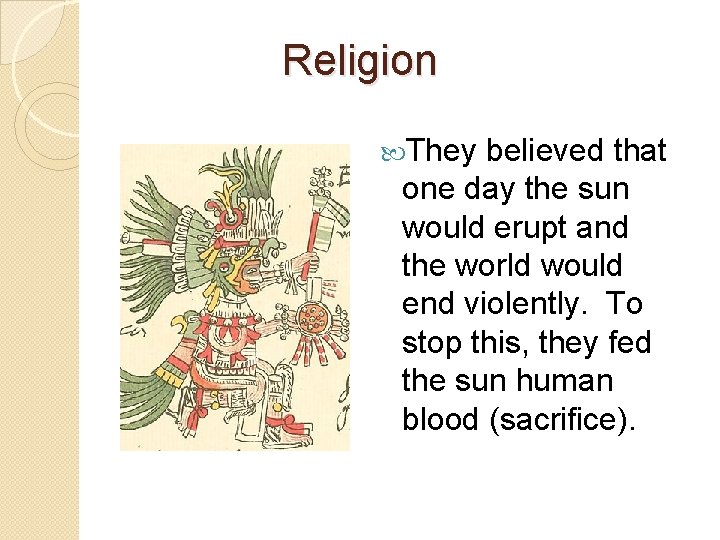 Religion

They believed that one day the sun would erupt and the world would end violently. To stop this, they fed the sun human blood (sacrifice).